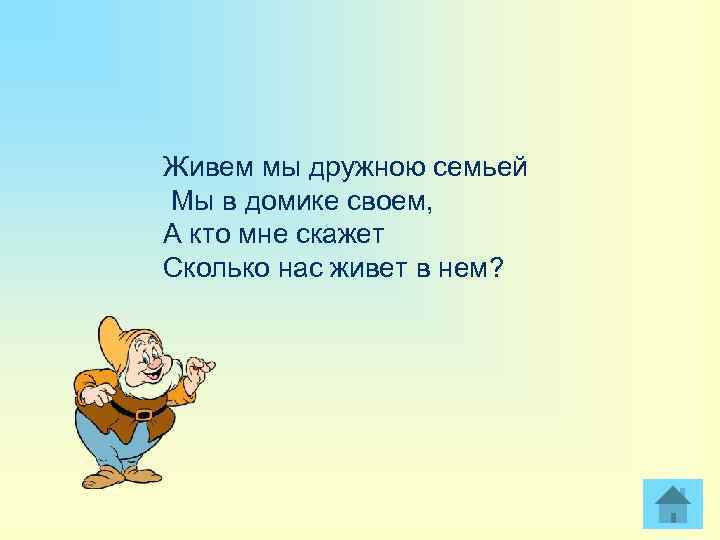 Живем мы дружною семьей
Мы в домике своем,
А кто мне скажет
Сколько нас живет в нем?